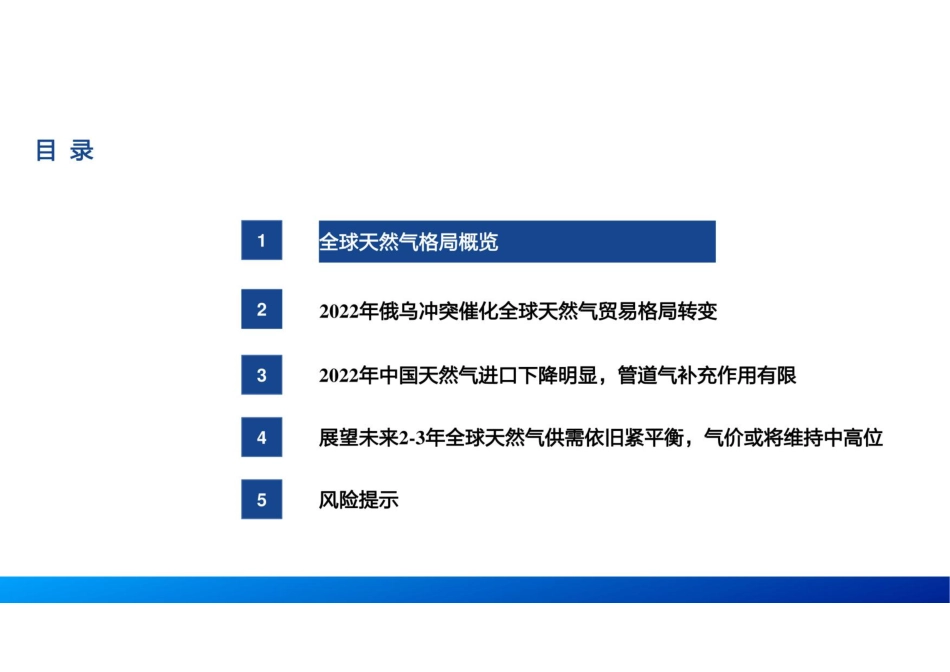 目 录

1 全球天然气格局概览

2 2022年俄乌冲突催化全球天然气贸易格局转变

3 2022年中国天然气进口下降明显，管道气补充作用有限

4 展望未来2-3年全球天然气供需依旧紧平衡，气价或将维持中高位

5 风险提示